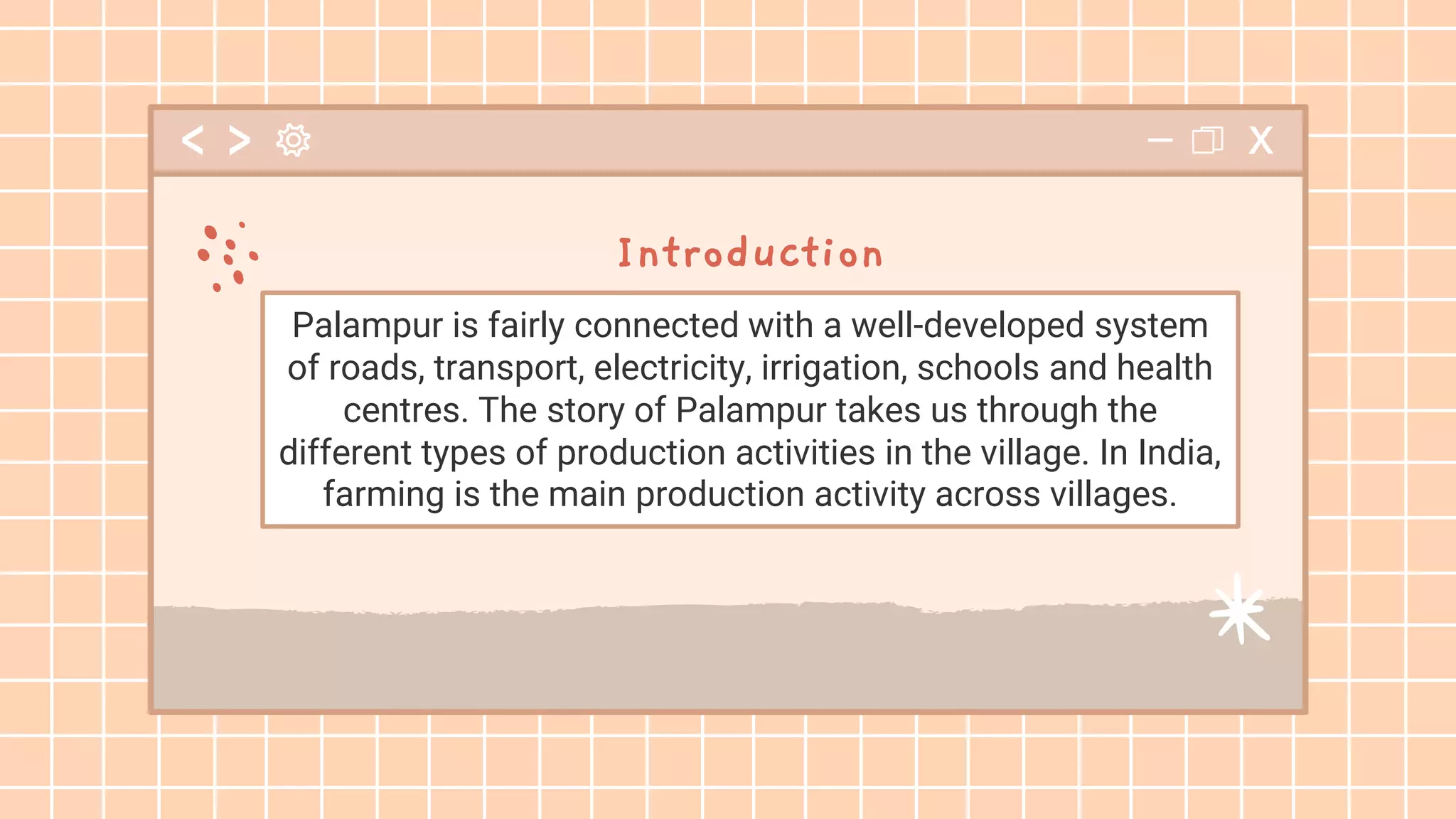 < > X

Introduction

Palampur is fairly connected with a well-developed system of roads, transport, electricity, irrigation, schools and health centres. The story of Palampur takes us through the different types of production activities in the village. In India, farming is the main production activity across villages.